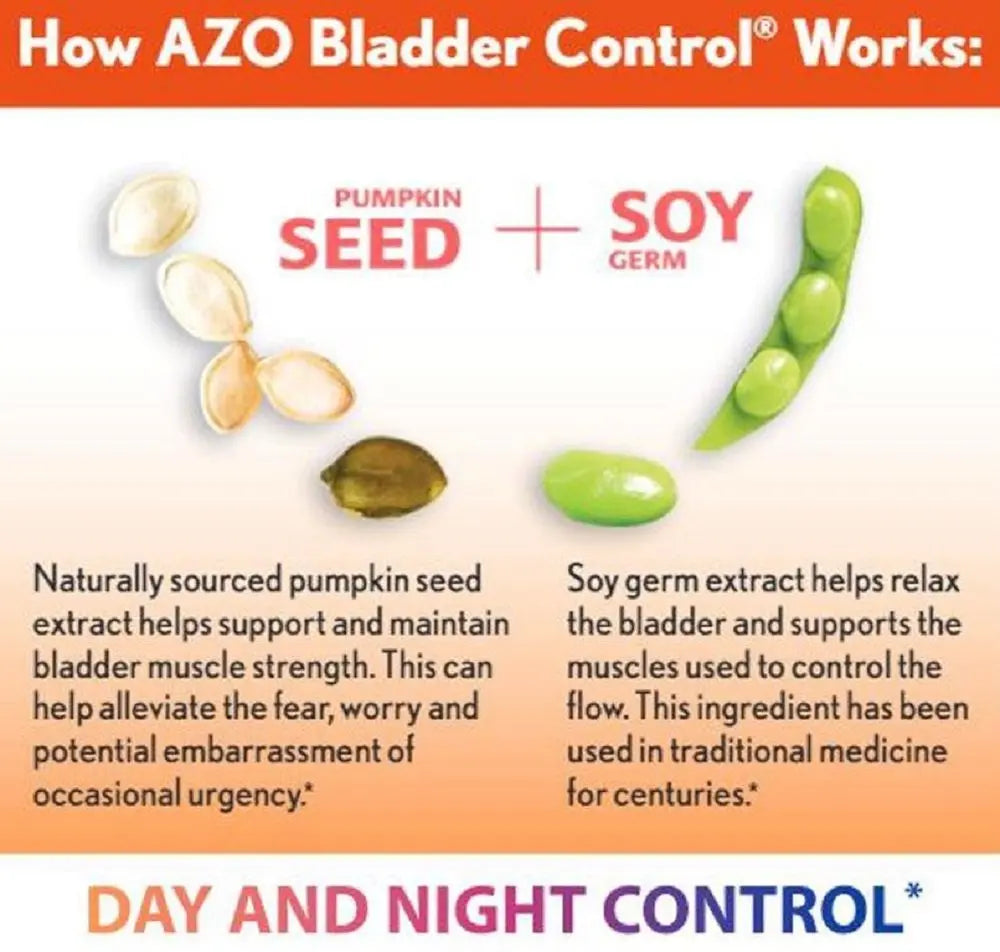 How AZO Bladder Control® Works:

PUMPKIN SEED + SOY GERM

Naturally sourced pumpkin seed extract helps support and maintain bladder muscle strength. This can help alleviate the fear, worry and potential embarrassment of occasional urgency.*

Soy germ extract helps relax the bladder and supports the muscles used to control the flow. This ingredient has been used in traditional medicine for centuries.*

DAY AND NIGHT CONTROL*